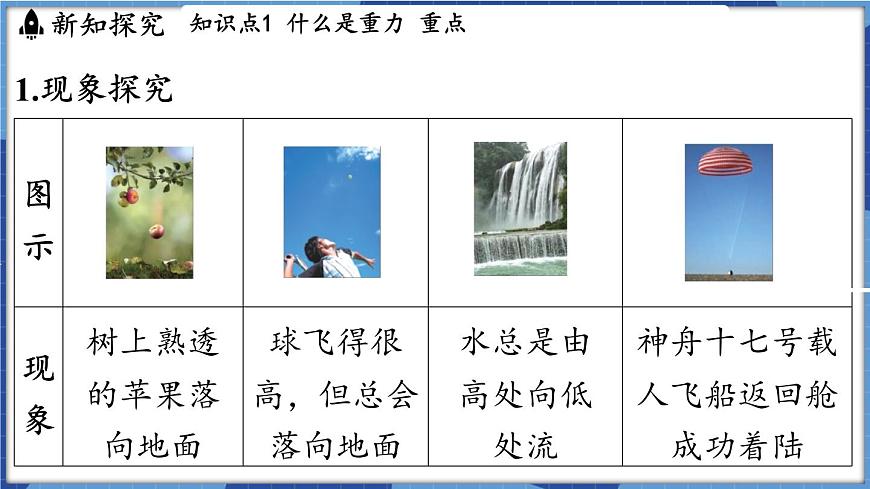 新知探究 知识点1 什么是重力 重点

1.现象探究

| 图示 | | | | |
|---|---|---|---|---|
| 现象 | 树上熟透的苹果落向地面 | 球飞得很高，但总会落向地面 | 水总是由高处向低处流 | 神舟十七号载人飞船返回舱成功着陆 |